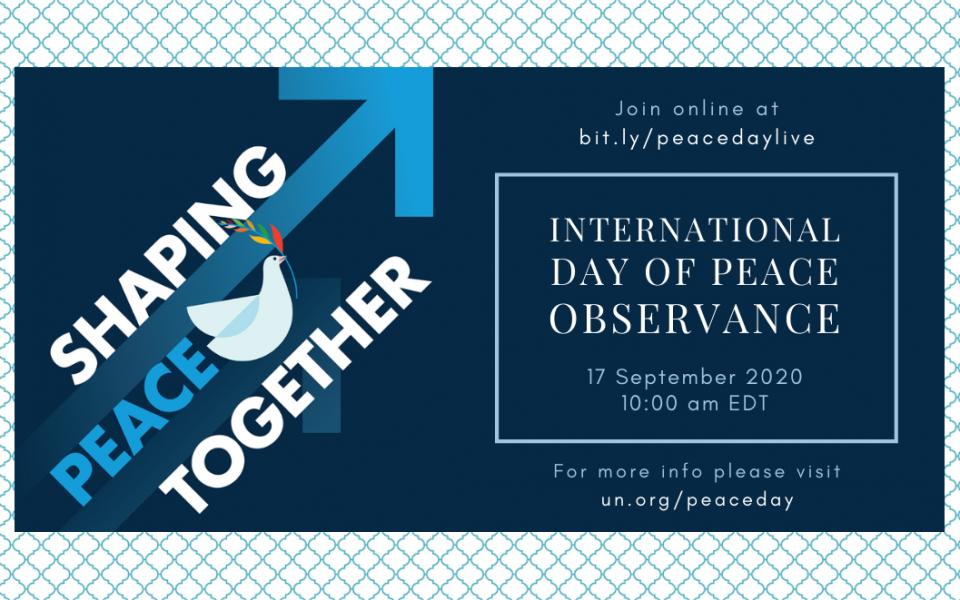 SHAPING PEACE TOGETHER

Join online at
bit.ly/peacedaylive

INTERNATIONAL DAY OF PEACE OBSERVANCE

17 September 2020
10:00 am EDT

For more info please visit
un.org/peaceday